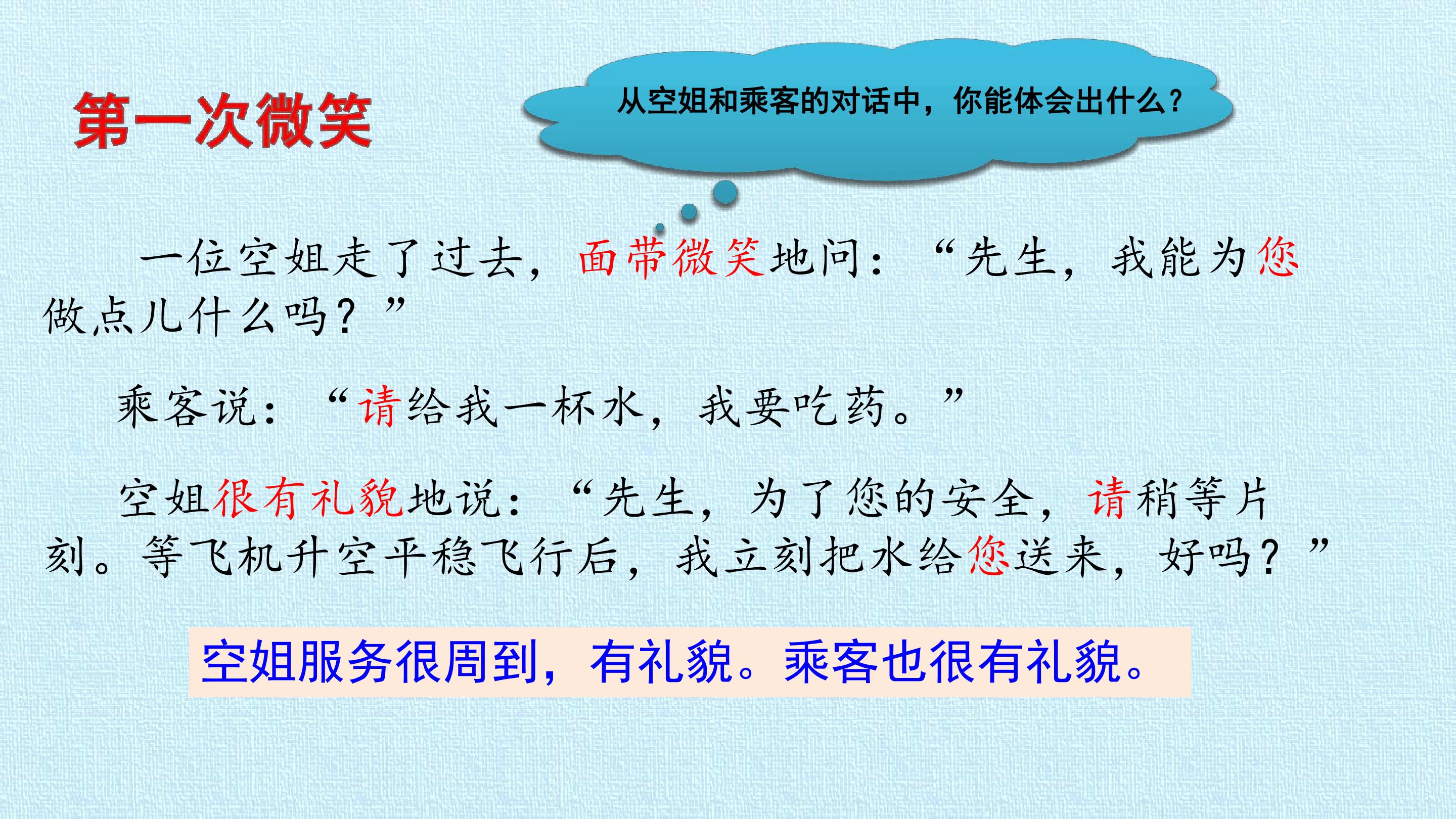 第一次微笑

从空姐和乘客的对话中，你能体会出什么？

一位空姐走了过去，面带微笑地问：“先生，我能为您做点儿什么吗？”

乘客说：“请给我一杯水，我要吃药。”

空姐很有礼貌地说：“先生，为了您的安全，请稍等片刻。等飞机升空平稳飞行后，我立刻把水给您送来，好吗？”

空姐服务很周到，有礼貌。乘客也很有礼貌。